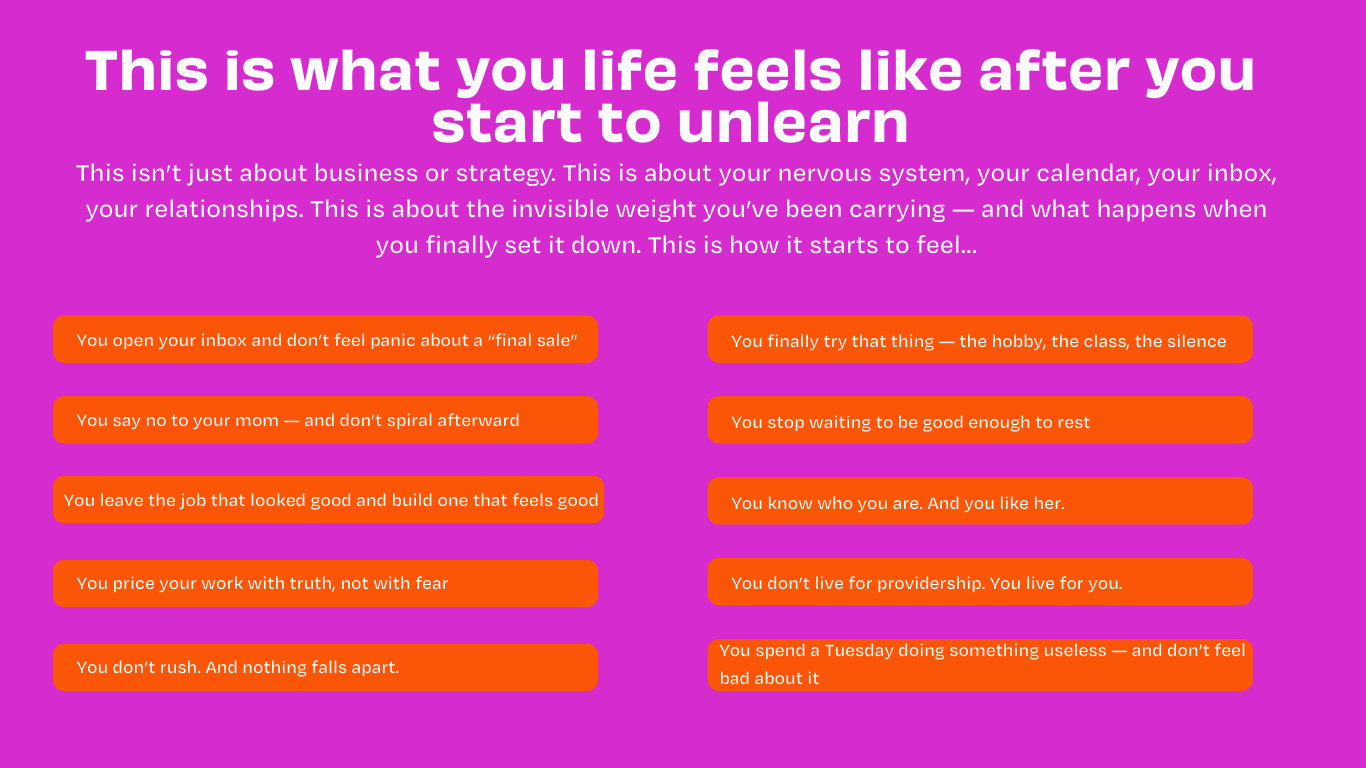 This is what you life feels like after you start to unlearn

This isn't just about business or strategy. This is about your nervous system, your calendar, your inbox, your relationships. This is about the invisible weight you've been carrying — and what happens when you finally set it down. This is how it starts to feel...

You open your inbox and don't feel panic about a "final sale"

You say no to your mom — and don't spiral afterward

You leave the job that looked good and build one that feels good

You price your work with truth, not with fear

You don't rush. And nothing falls apart.

You finally try that thing — the hobby, the class, the silence

You stop waiting to be good enough to rest

You know who you are. And you like her.

You don't live for providership. You live for you.

You spend a Tuesday doing something useless — and don't feel bad about it